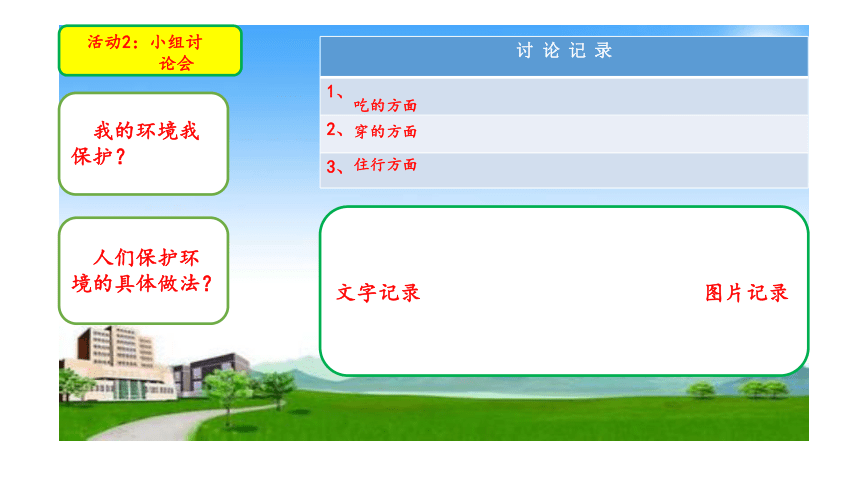 活动2：小组讨论会

我的环境我保护？

人们保护环境的具体做法？

| 讨 论 记 录 |
|---|
| 1、吃的方面 |
| 2、穿的方面 |
| 3、住行方面 |

文字记录

图片记录